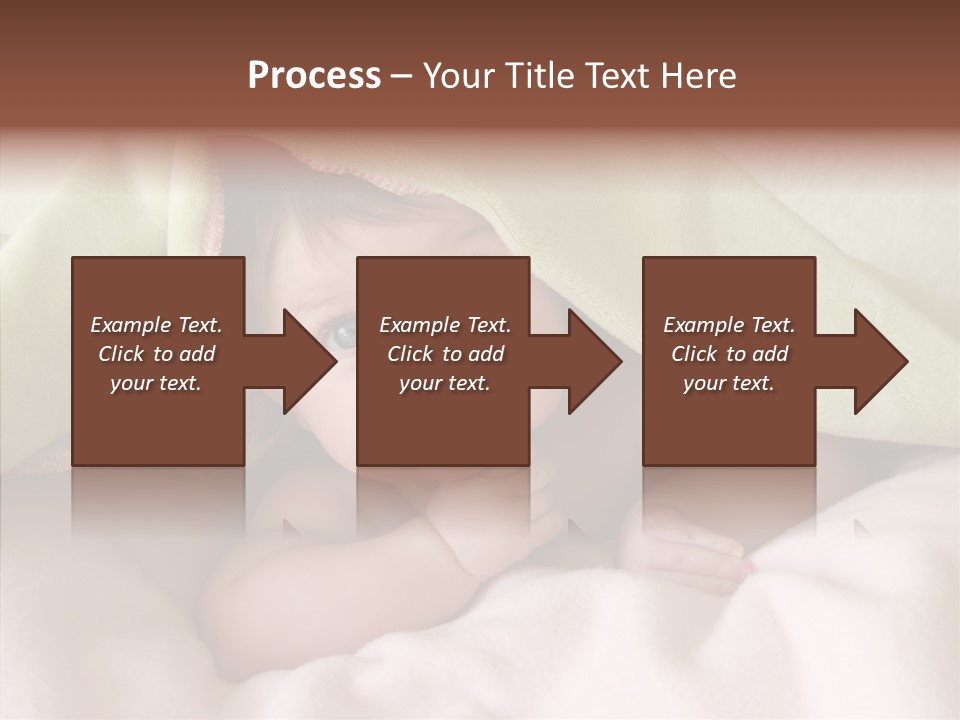 Process – Your Title Text Here

Example Text. Click to add your text.

Example Text. Click to add your text.

Example Text. Click to add your text.